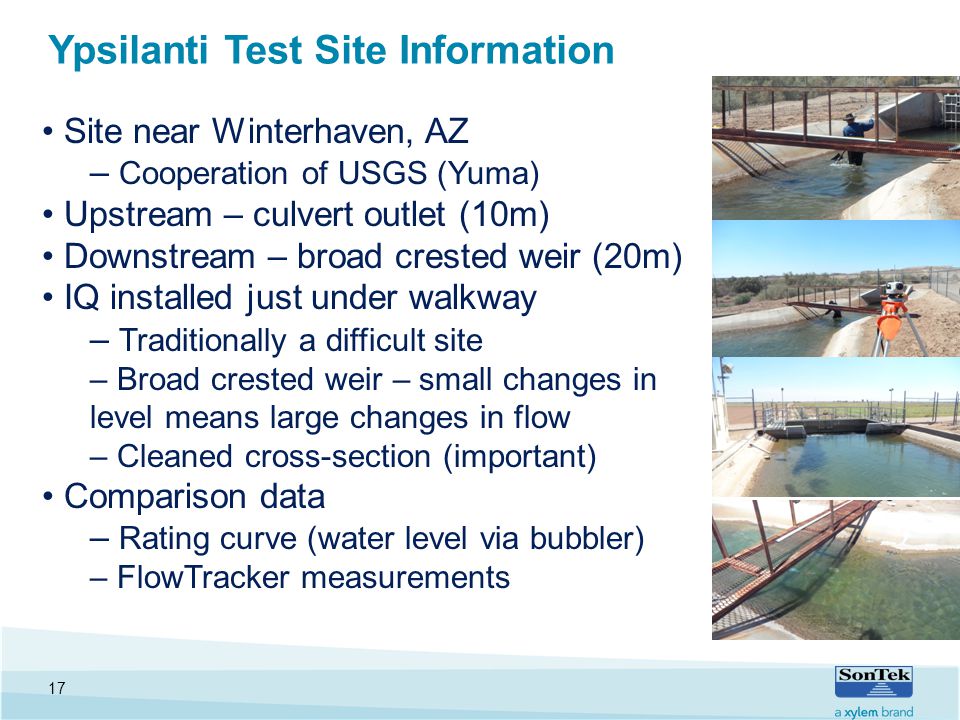 Ypsilanti Test Site Information

• Site near Winterhaven, AZ
 – Cooperation of USGS (Yuma)
• Upstream – culvert outlet (10m)
• Downstream – broad crested weir (20m)
• IQ installed just under walkway
 – Traditionally a difficult site
 – Broad crested weir – small changes in level means large changes in flow
 – Cleaned cross-section (important)
• Comparison data
 – Rating curve (water level via bubbler)
 – FlowTracker measurements

17

SonTek
a xylem brand